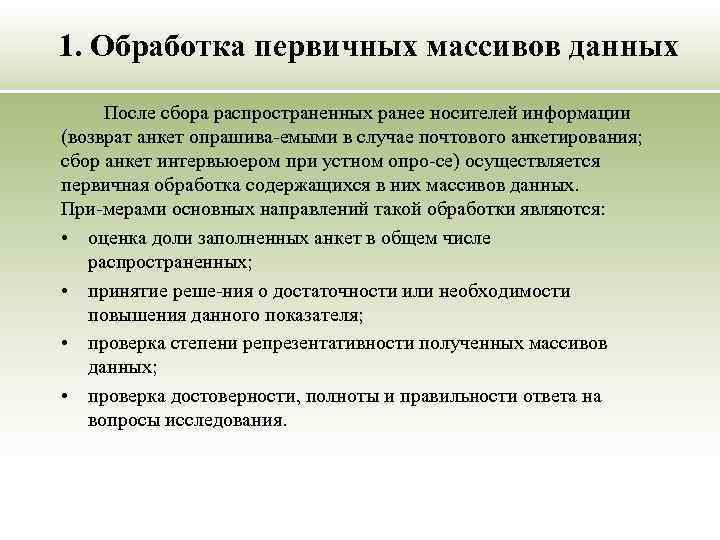 1. Обработка первичных массивов данных

После сбора распространенных ранее носителей информации (возврат анкет опрашива-емыми в случае почтового анкетирования; сбор анкет интервьюером при устном опро-се) осуществляется первичная обработка содержащихся в них массивов данных. При-мерами основных направлений такой обработки являются:

• оценка доли заполненных анкет в общем числе распространенных;
• принятие реше-ния о достаточности или необходимости повышения данного показателя;
• проверка степени репрезентативности полученных массивов данных;
• проверка достоверности, полноты и правильности ответа на вопросы исследования.